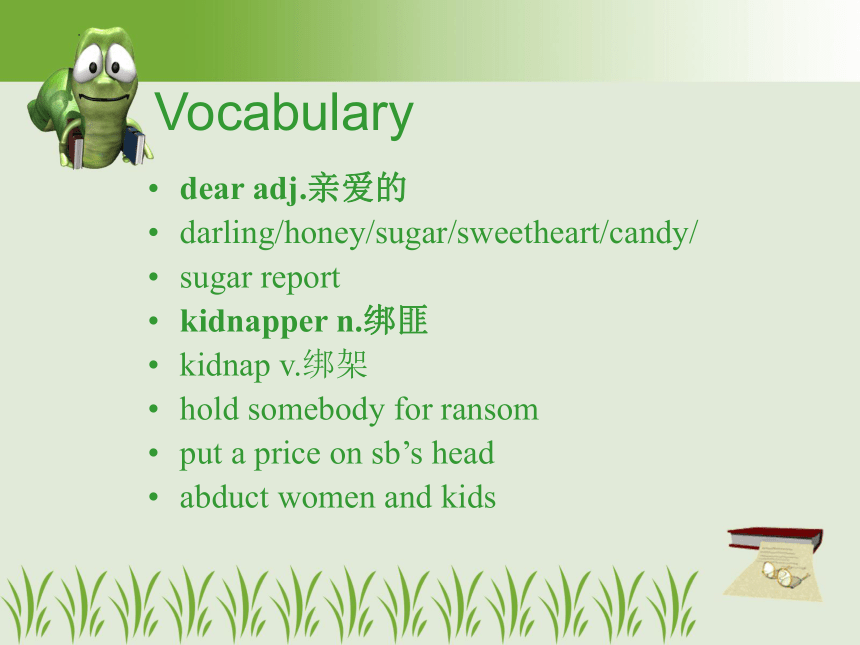 Vocabulary

• dear adj.亲爱的
• darling/honey/sugar/sweetheart/candy/
• sugar report
• kidnapper n.绑匪
• kidnap v.绑架
• hold somebody for ransom
• put a price on sb’s head
• abduct women and kids